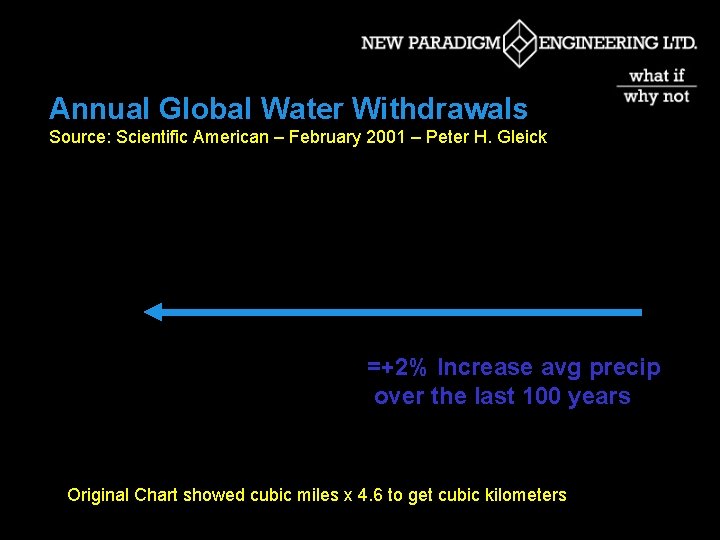 NEW PARADIGM ENGINEERING LTD.

what if
why not

Annual Global Water Withdrawals
Source: Scientific American – February 2001 – Peter H. Gleick

=+2% Increase avg precip over the last 100 years

Original Chart showed cubic miles x 4.6 to get cubic kilometers